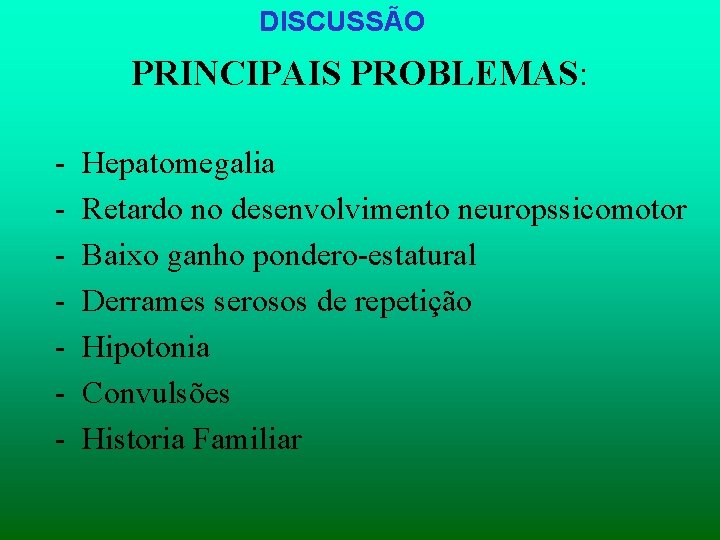 DISCUSSÃO

PRINCIPAIS PROBLEMAS:

- Hepatomegalia
- Retardo no desenvolvimento neuropssicomotor
- Baixo ganho pondero-estatural
- Derrames serosos de repetição
- Hipotonia
- Convulsões
- Historia Familiar